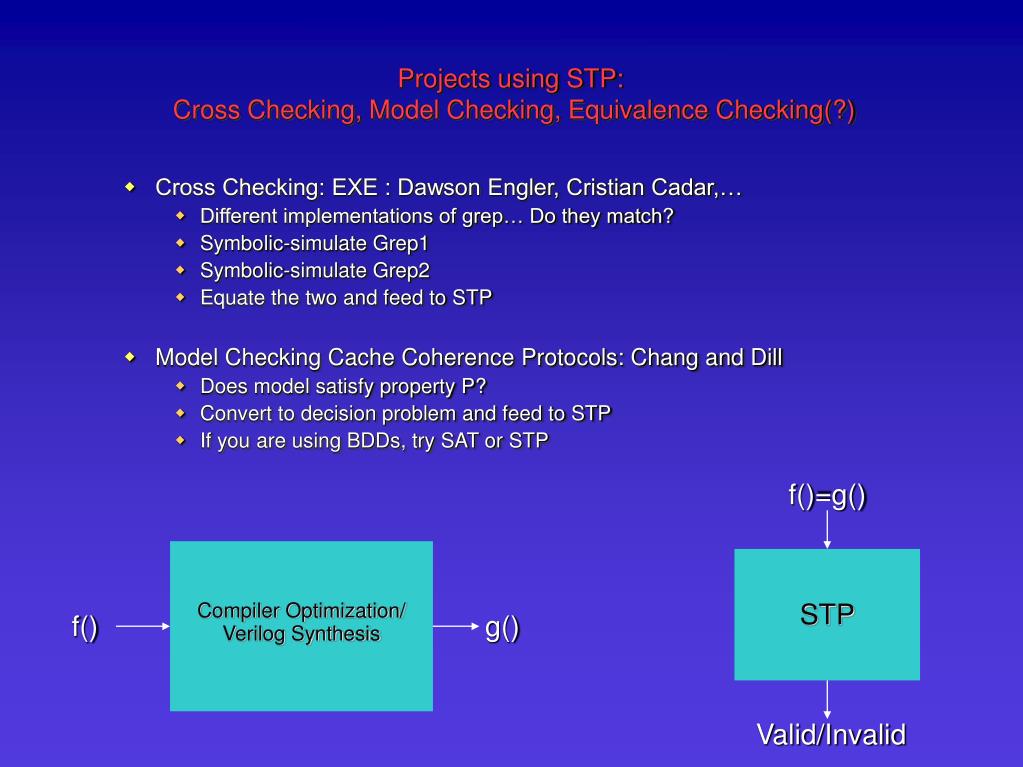 Projects using STP:
Cross Checking, Model Checking, Equivalence Checking(?)

- Cross Checking: EXE : Dawson Engler, Cristian Cadar,…
  - Different implementations of grep… Do they match?
  - Symbolic-simulate Grep1
  - Symbolic-simulate Grep2
  - Equate the two and feed to STP

- Model Checking Cache Coherence Protocols: Chang and Dill
  - Does model satisfy property P?
  - Convert to decision problem and feed to STP
  - If you are using BDDs, try SAT or STP

f()

Compiler Optimization/ Verilog Synthesis

g()

f()=g()

STP

Valid/Invalid